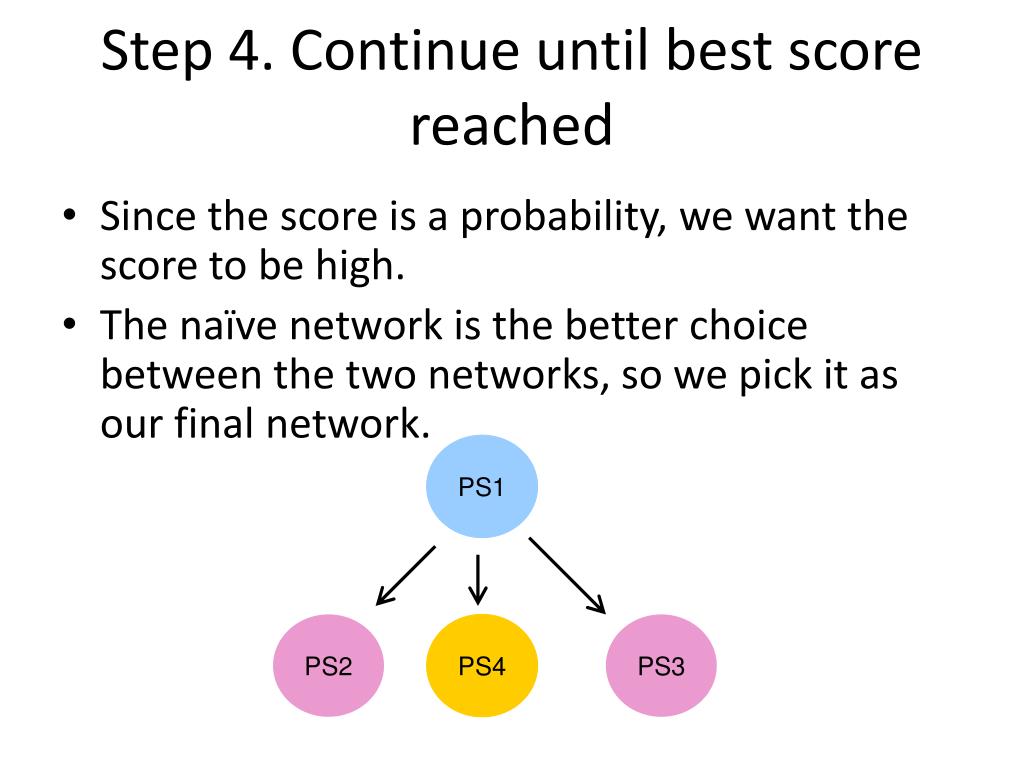 Step 4. Continue until best score reached

• Since the score is a probability, we want the score to be high.
• The naïve network is the better choice between the two networks, so we pick it as our final network.

PS1

PS2
PS4
PS3